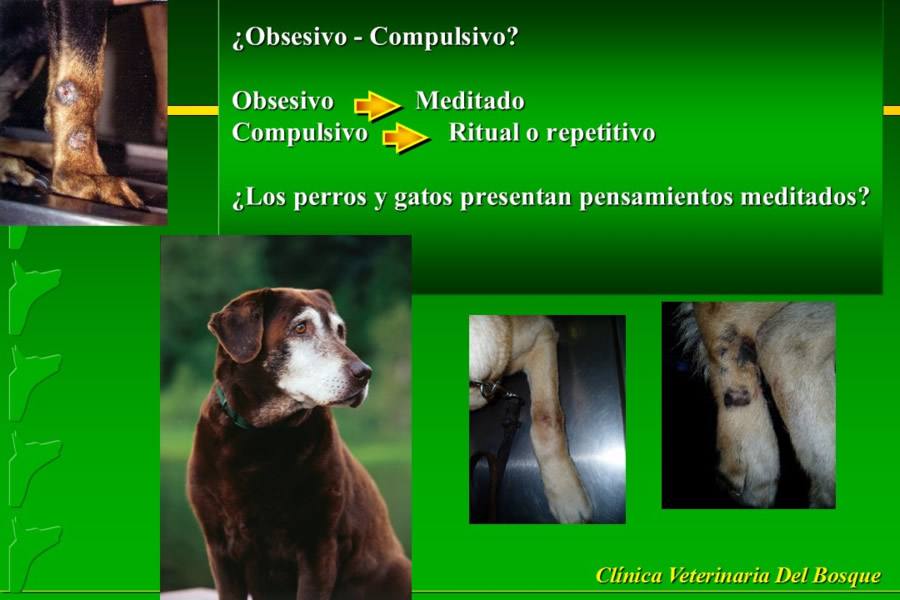 ¿Obsesivo - Compulsivo?

Obsesivo Meditado
Compulsivo Ritual o repetitivo

¿Los perros y gatos presentan pensamientos meditados?

Clínica Veterinaria Del Bosque